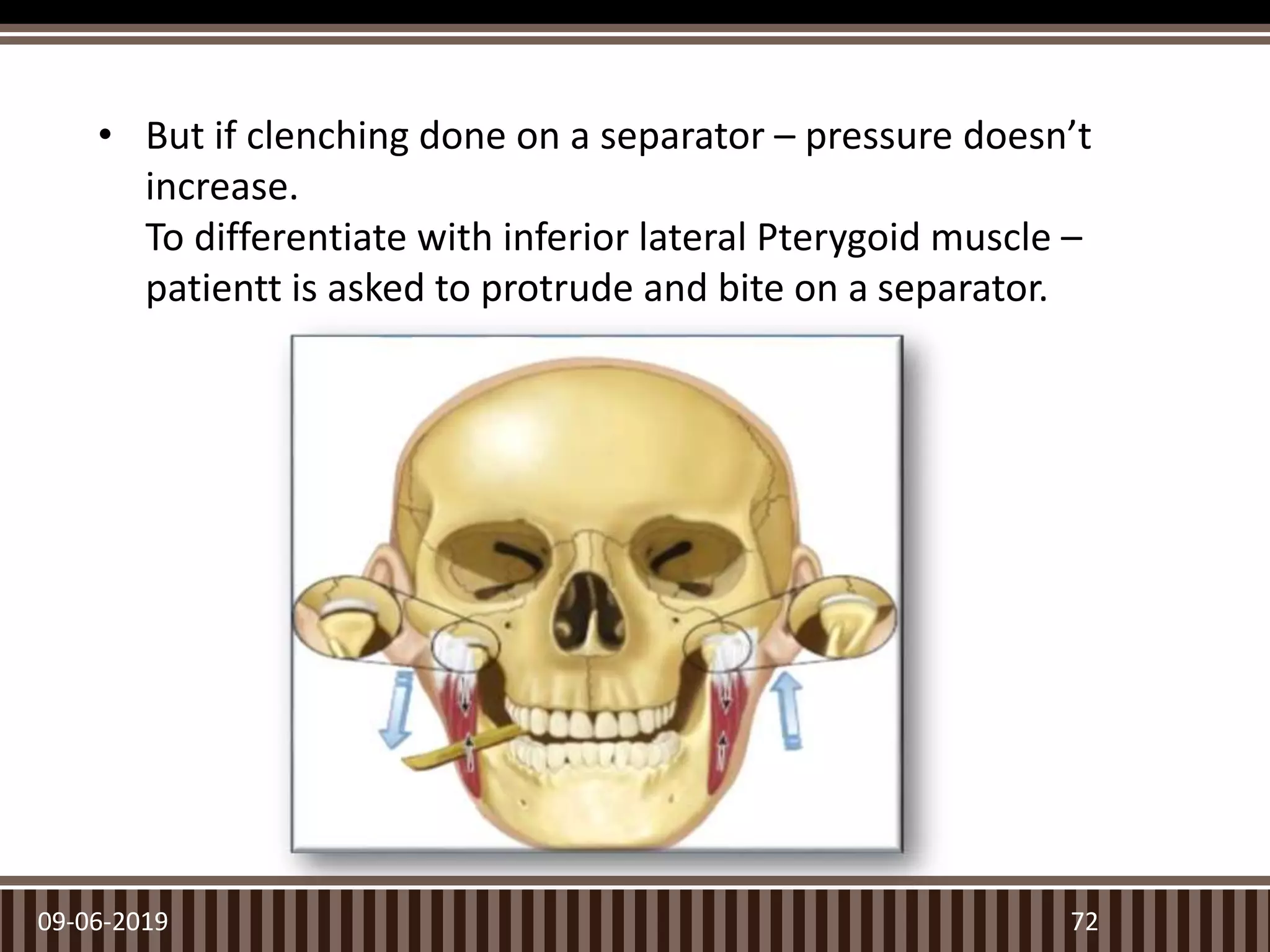 • But if clenching done on a separator – pressure doesn’t increase.
To differentiate with inferior lateral Pterygoid muscle – patientt is asked to protrude and bite on a separator.

09-06-2019

72